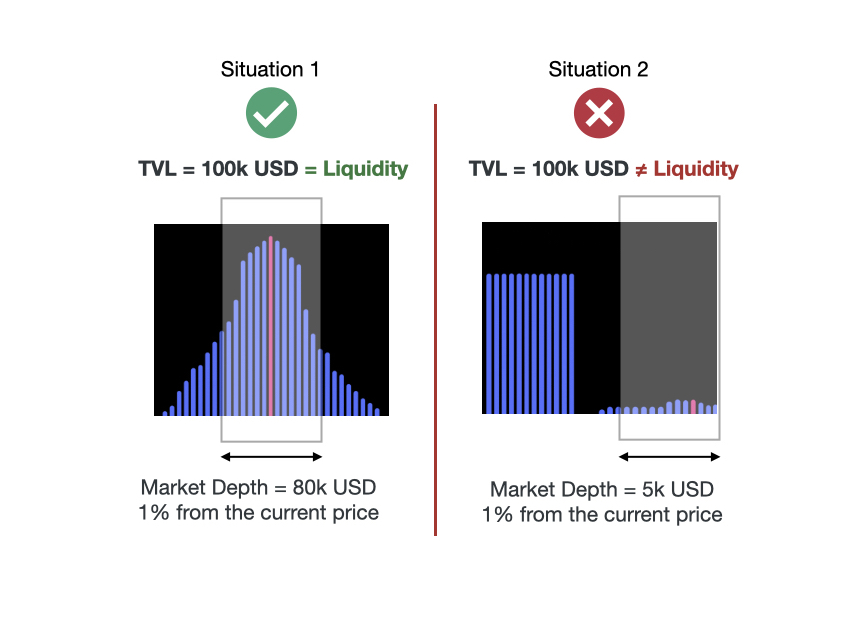 Situation 1

TVL = 100k USD = Liquidity

Market Depth = 80k USD
1% from the current price

Situation 2

TVL = 100k USD ≠ Liquidity

Market Depth = 5k USD
1% from the current price